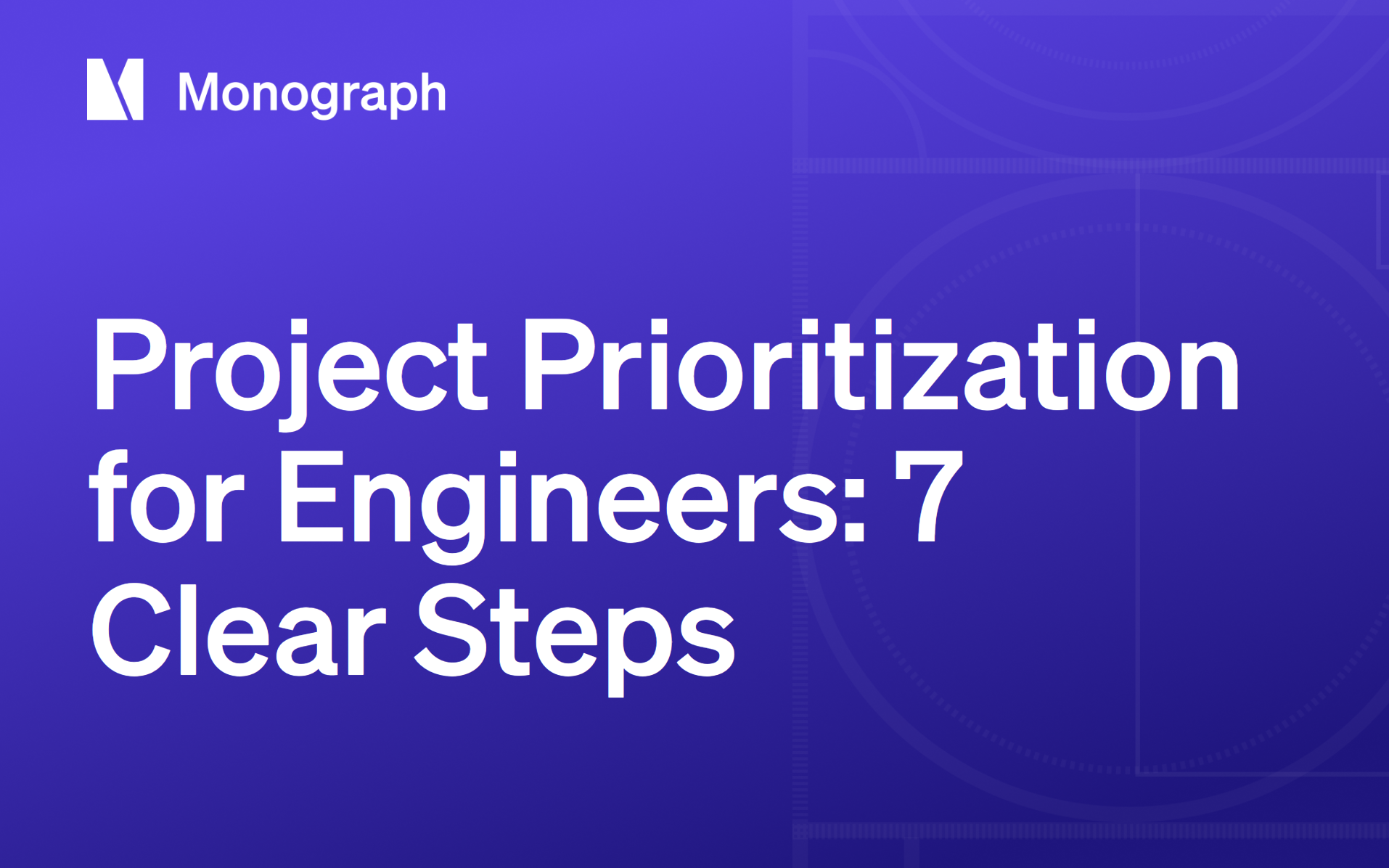 Monograph

Project Prioritization for Engineers: 7 Clear Steps